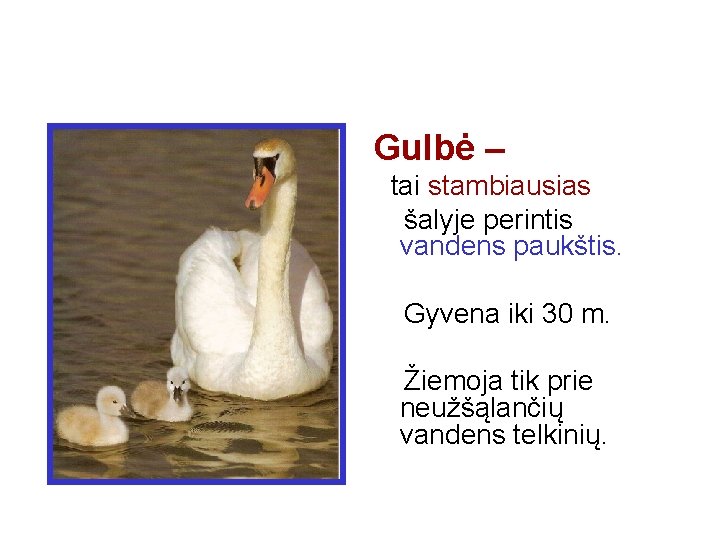 Gulbė –

tai stambiausias šalyje perintis vandens paukštis.

Gyvena iki 30 m.

Žiemoja tik prie neužšąlančių vandens telkinių.